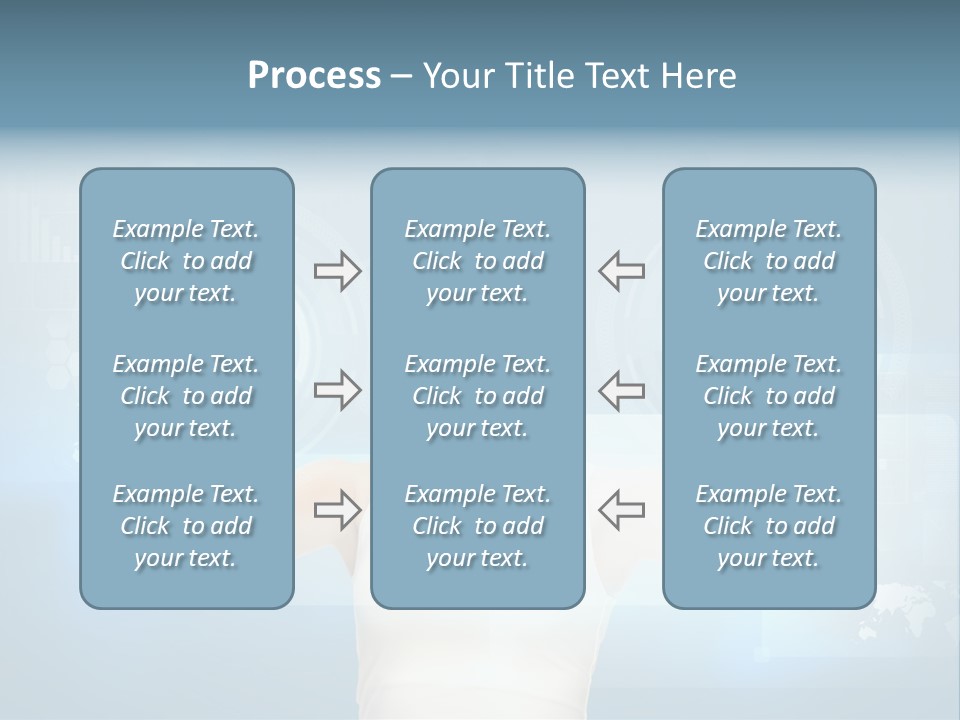 Process – Your Title Text Here

Example Text. Click to add your text.

Example Text. Click to add your text.

Example Text. Click to add your text.

Example Text. Click to add your text.

Example Text. Click to add your text.

Example Text. Click to add your text.

Example Text. Click to add your text.

Example Text. Click to add your text.

Example Text. Click to add your text.